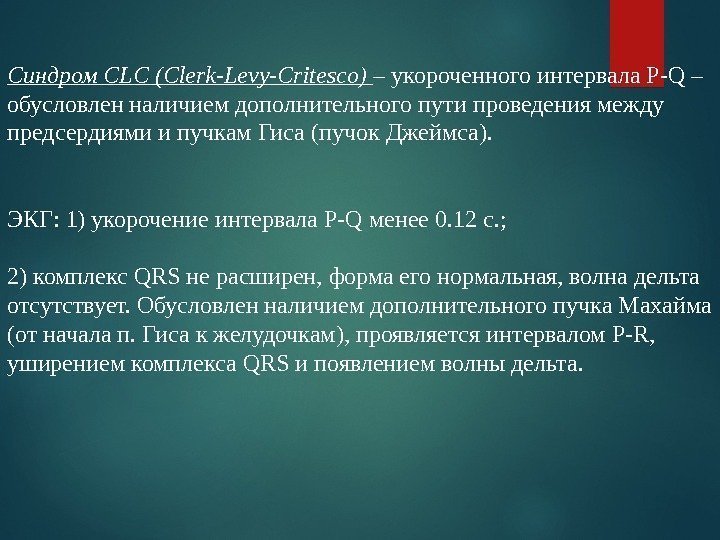 Синдром CLC (Clerk-Levy-Critesco) – укороченного интервала P-Q – обусловлен наличием дополнительного пути проведения между предсердиями и пучкам Гиса (пучок Джеймса).

ЭКГ: 1) укорочение интервала P-Q менее 0.12 с.;

2) комплекс QRS не расширен, форма его нормальная, волна дельта отсутствует. Обусловлен наличием дополнительного пучка Махайма (от начала п. Гиса к желудочкам), проявляется интервалом P-R, уширением комплекса QRS и появлением волны дельта.